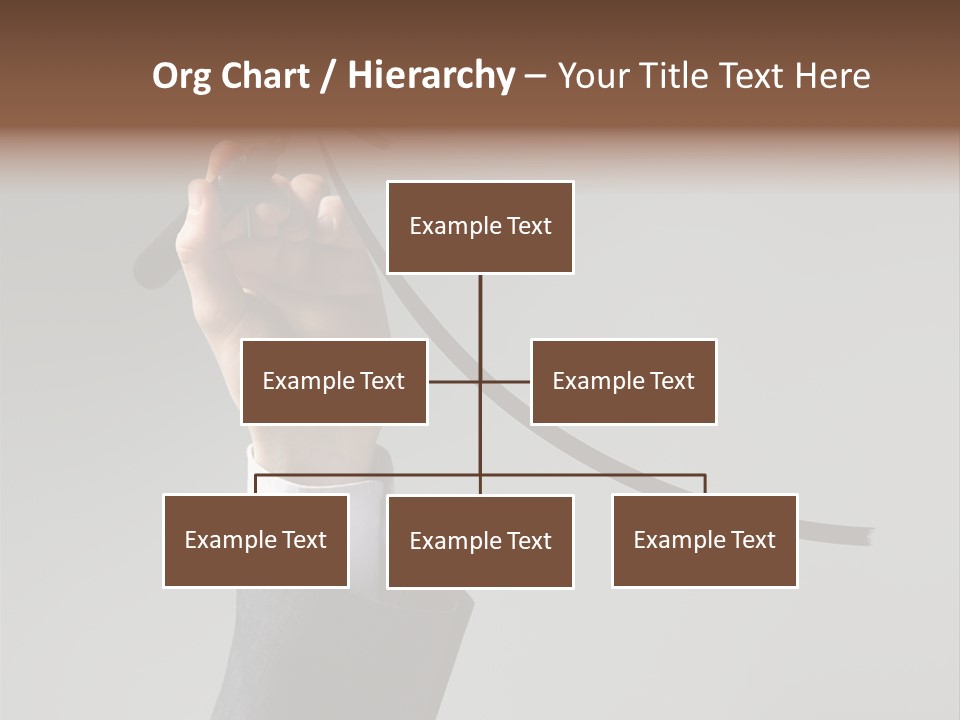 Org Chart / Hierarchy – Your Title Text Here

Example Text

Example Text

Example Text

Example Text

Example Text

Example Text